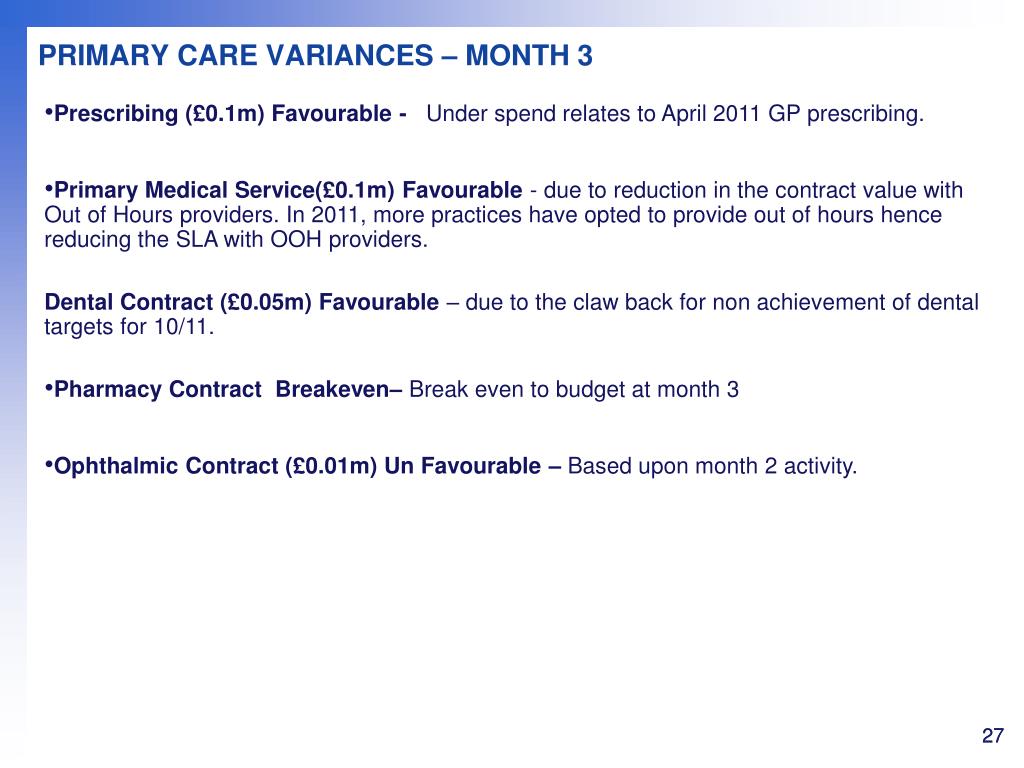 PRIMARY CARE VARIANCES – MONTH 3

•Prescribing (£0.1m) Favourable - Under spend relates to April 2011 GP prescribing.

•Primary Medical Service(£0.1m) Favourable - due to reduction in the contract value with Out of Hours providers. In 2011, more practices have opted to provide out of hours hence reducing the SLA with OOH providers.

Dental Contract (£0.05m) Favourable – due to the claw back for non achievement of dental targets for 10/11.

•Pharmacy Contract Breakeven– Break even to budget at month 3

•Ophthalmic Contract (£0.01m) Un Favourable – Based upon month 2 activity.

27